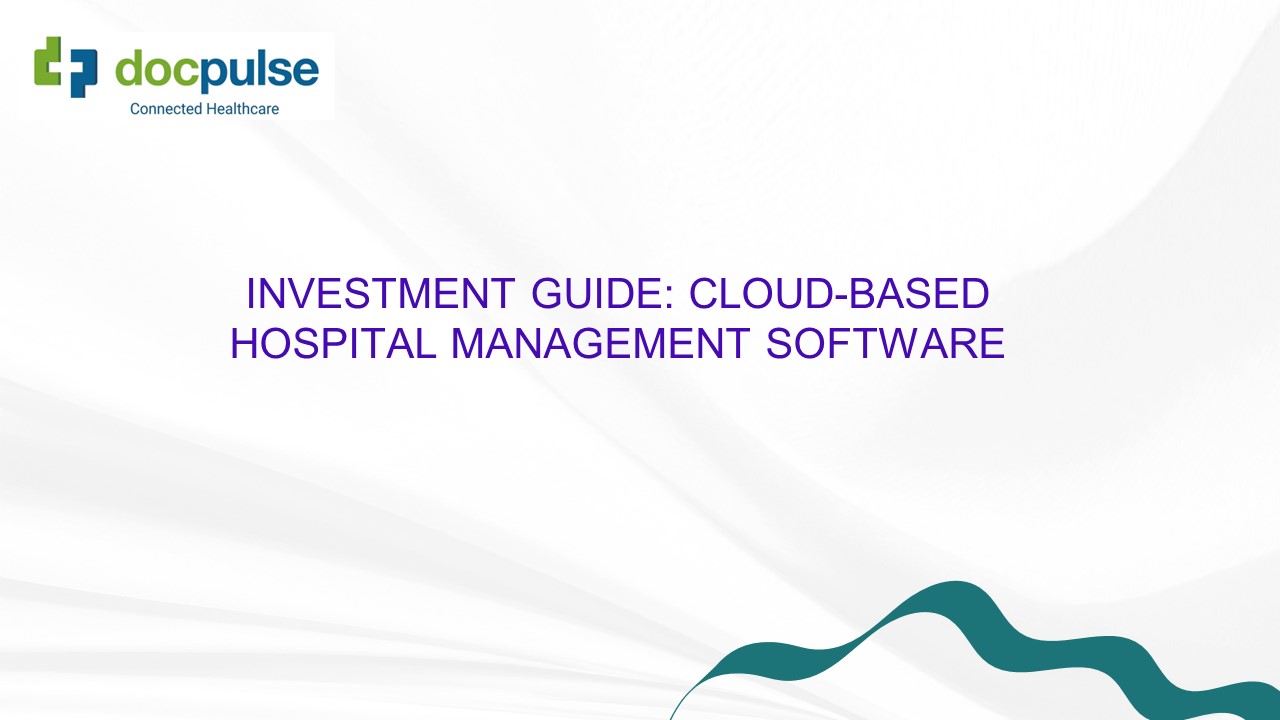 docpulse
Connected Healthcare

INVESTMENT GUIDE: CLOUD-BASED HOSPITAL MANAGEMENT SOFTWARE